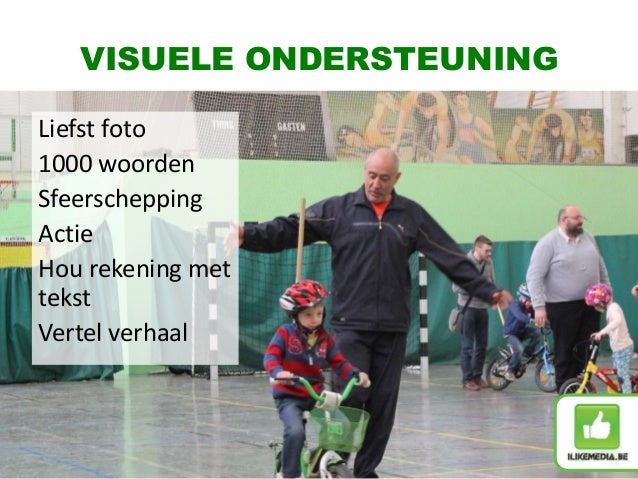 VISUELE ONDERSTEUNING

Liefst foto
1000 woorden
Sfeerschepping
Actie
Hou rekening met tekst
Vertel verhaal

THUIS
GASTEN

ILIKEMEDIA.BE